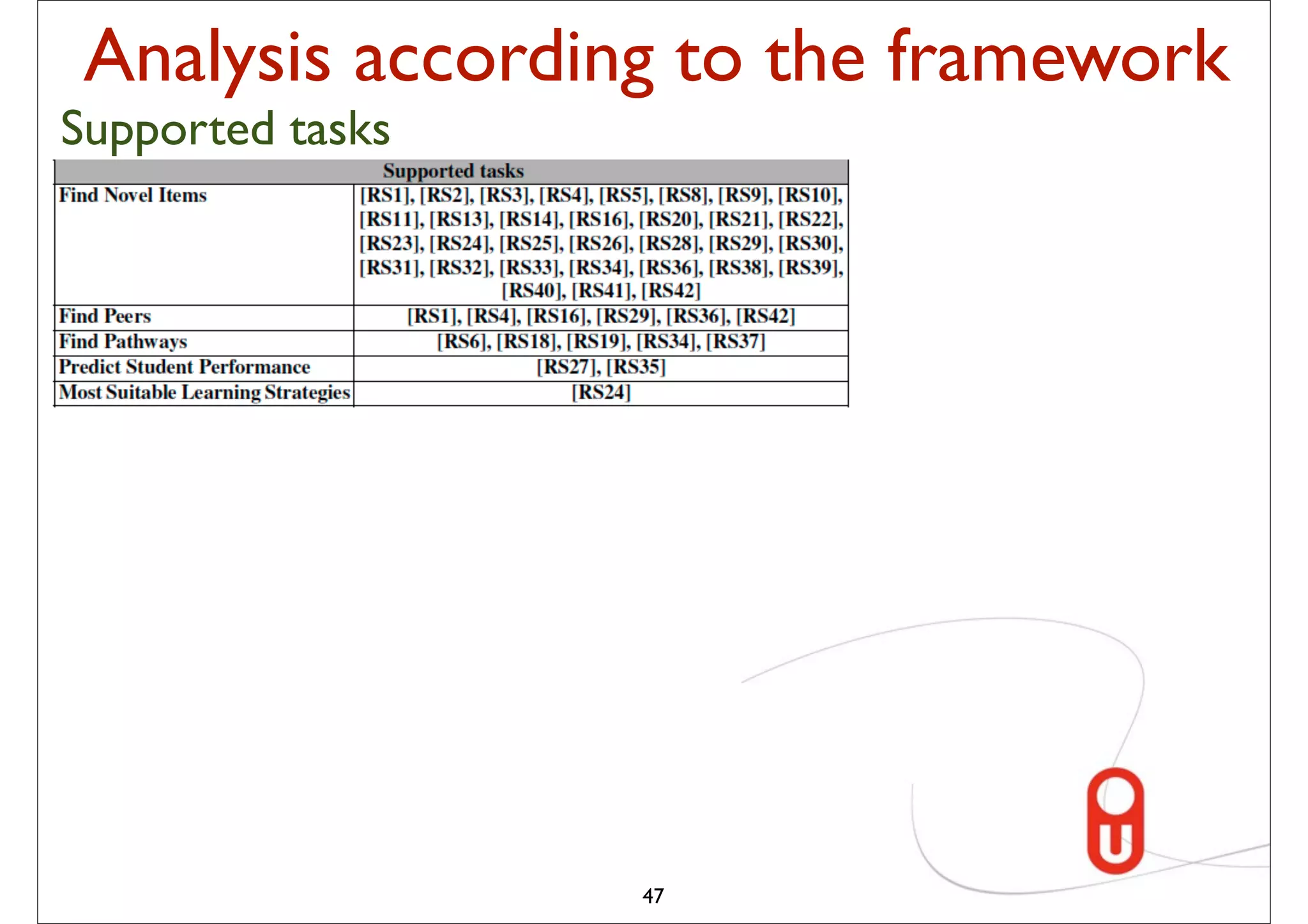 Analysis according to the framework

Supported tasks

| Supported tasks | |
|---|---|
| Find Novel Items | [RS1], [RS2], [RS3], [RS4], [RS5], [RS8], [RS9], [RS10], [RS11], [RS13], [RS14], [RS16], [RS20], [RS21], [RS22], [RS23], [RS24], [RS25], [RS26], [RS28], [RS29], [RS30], [RS31], [RS32], [RS33], [RS34], [RS36], [RS38], [RS39], [RS40], [RS41], [RS42] |
| Find Peers | [RS1], [RS4], [RS16], [RS29], [RS36], [RS42] |
| Find Pathways | [RS6], [RS18], [RS19], [RS34], [RS37] |
| Predict Student Performance | [RS27], [RS35] |
| Most Suitable Learning Strategies | [RS24] |

47